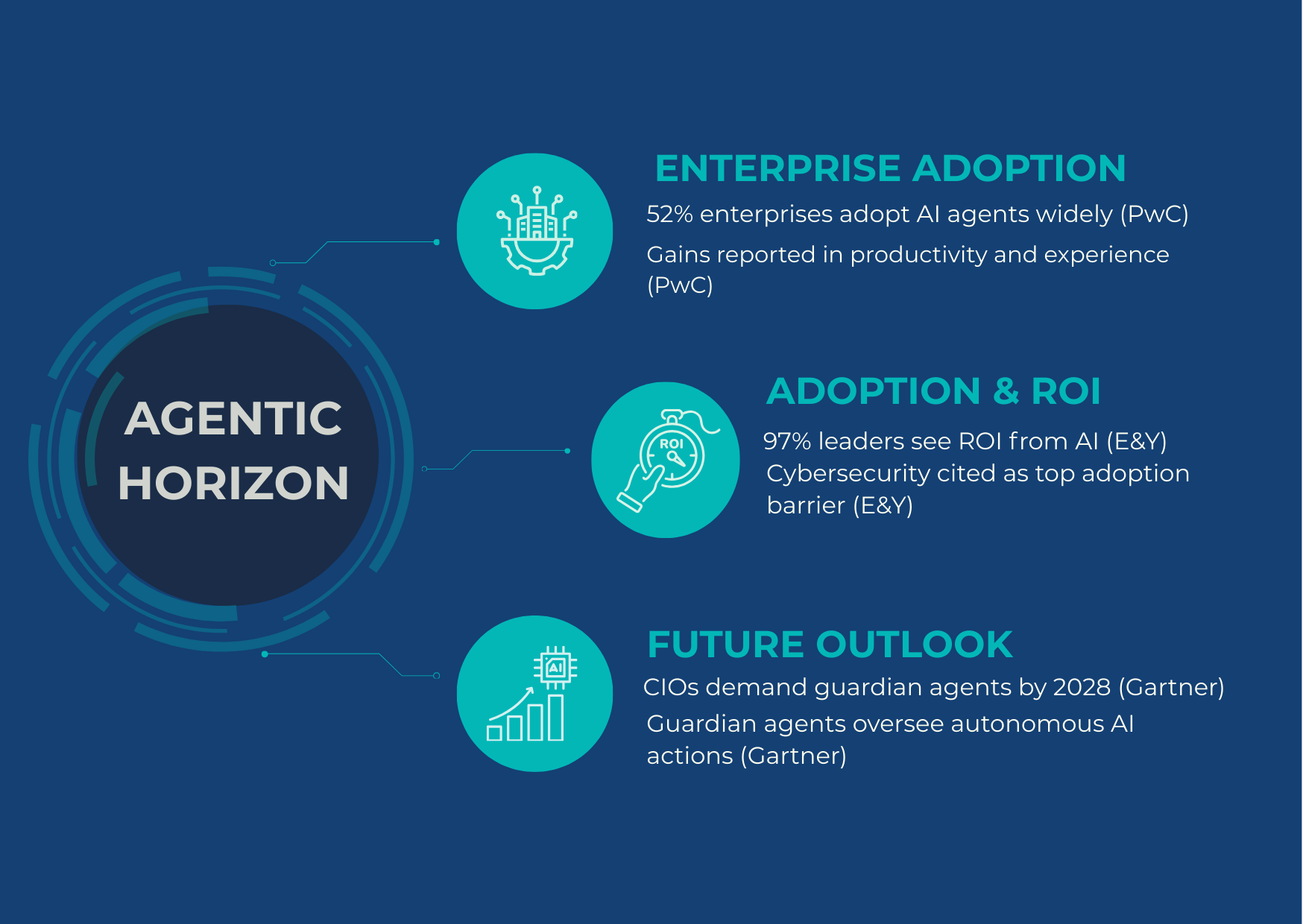 AGENTIC HORIZON

ENTERPRISE ADOPTION

52% enterprises adopt AI agents widely (PwC)

Gains reported in productivity and experience (PwC)

ROI

ADOPTION & ROI

97% leaders see ROI from AI (E&Y)

Cybersecurity cited as top adoption barrier (E&Y)

AI

FUTURE OUTLOOK

CIOs demand guardian agents by 2028 (Gartner)

Guardian agents oversee autonomous AI actions (Gartner)